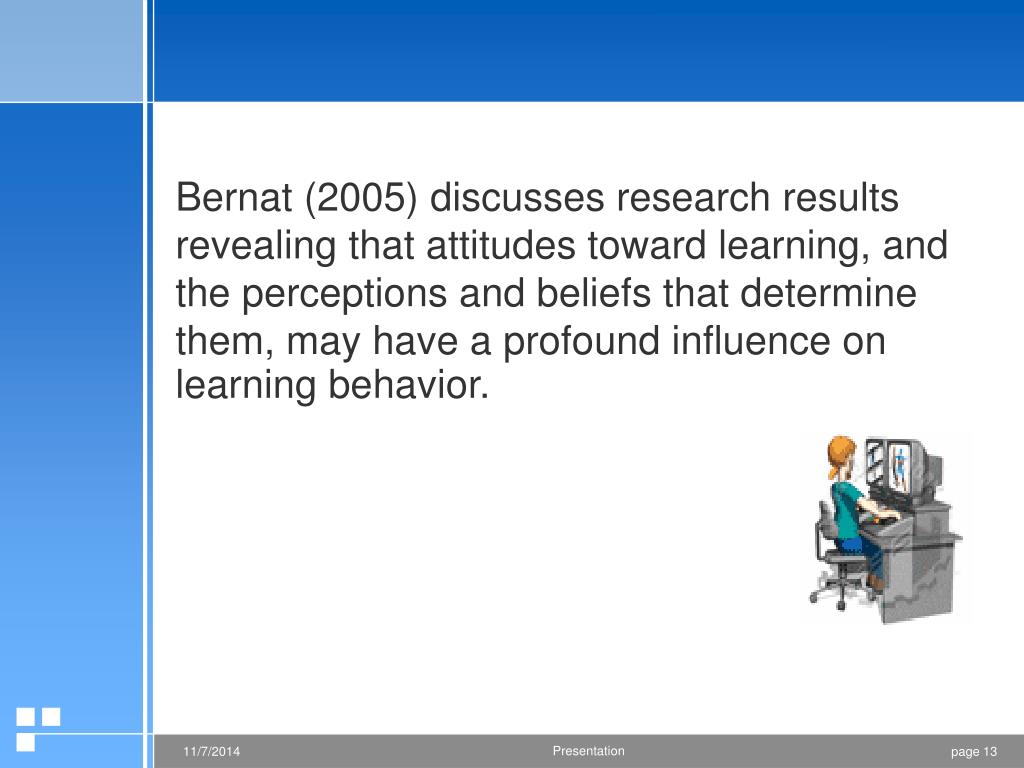 Bernat (2005) discusses research results revealing that attitudes toward learning, and the perceptions and beliefs that determine them, may have a profound influence on learning behavior.

11/7/2014

Presentation

page 13